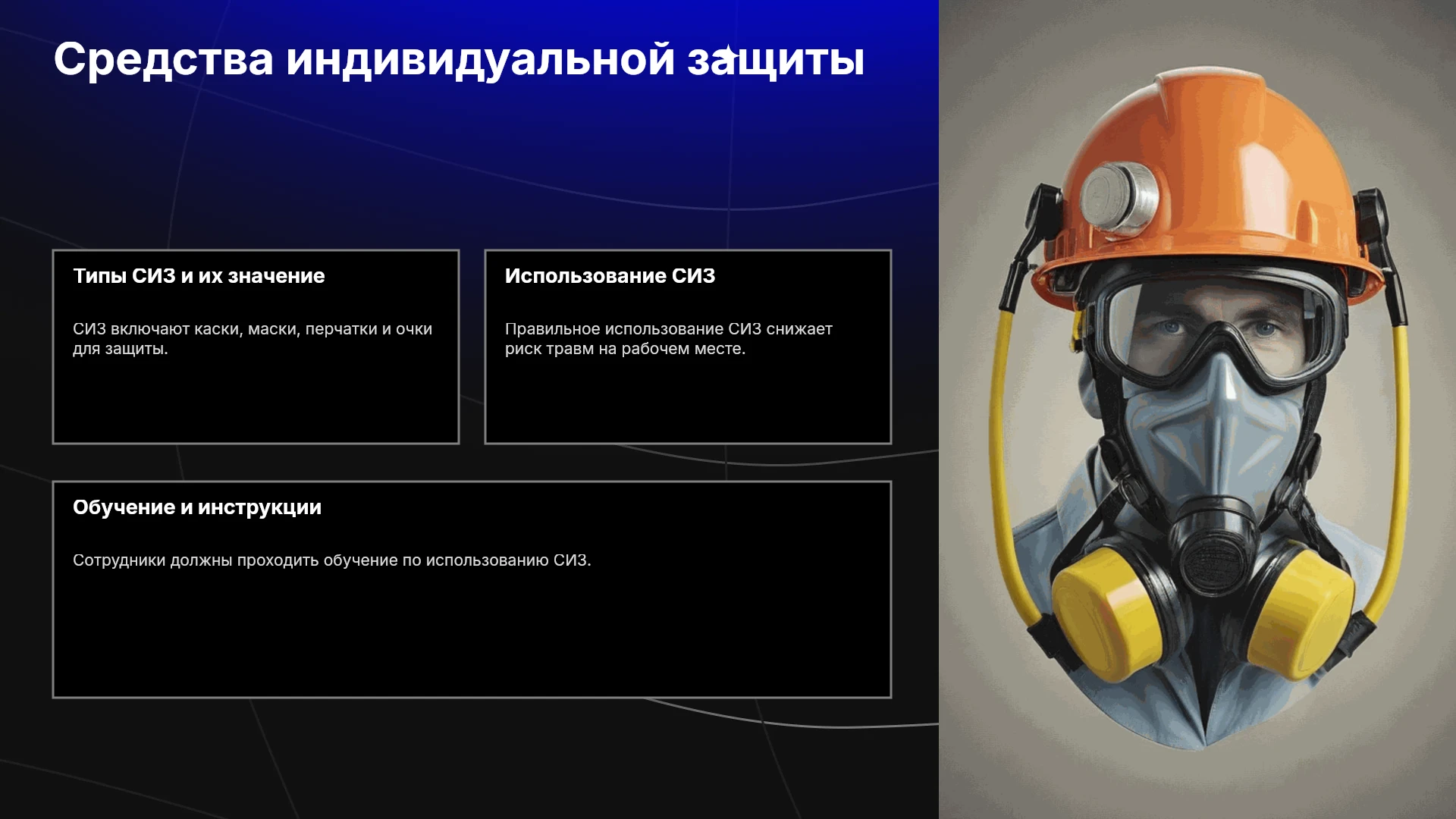 Средства индивидуальной защиты

Типы СИЗ и их значение

СИЗ включают каски, маски, перчатки и очки для защиты.

Использование СИЗ

Правильное использование СИЗ снижает риск травм на рабочем месте.

Обучение и инструкции

Сотрудники должны проходить обучение по использованию СИЗ.